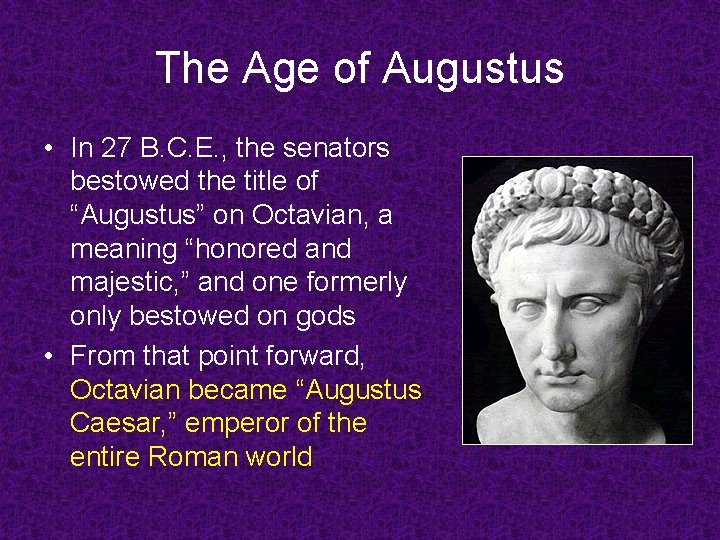 The Age of Augustus

• In 27 B.C.E., the senators bestowed the title of "Augustus" on Octavian, a meaning "honored and majestic," and one formerly only bestowed on gods
• From that point forward, Octavian became "Augustus Caesar," emperor of the entire Roman world